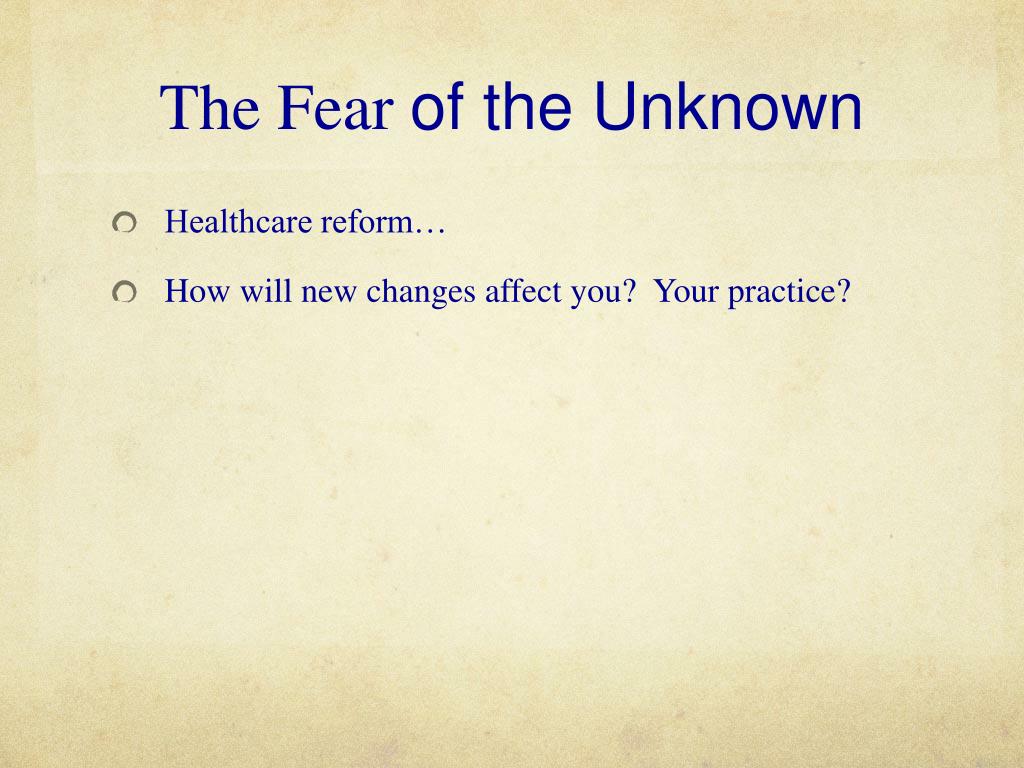 The Fear of the Unknown

Healthcare reform…

How will new changes affect you?  Your practice?